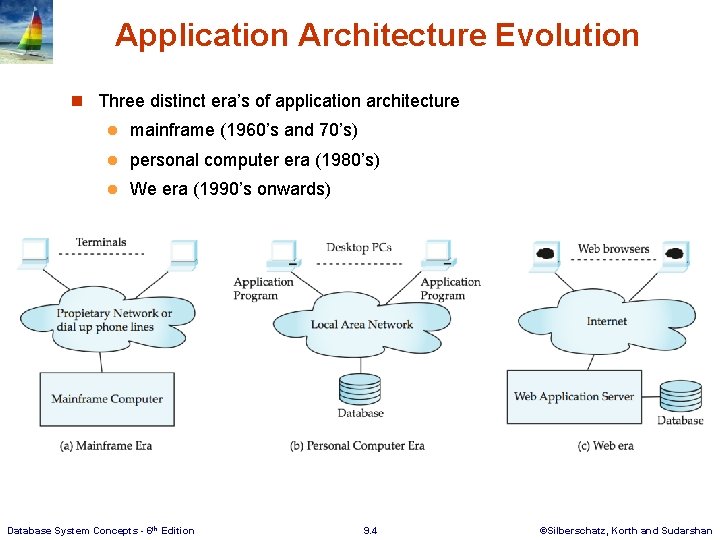 Application Architecture Evolution

Three distinct era's of application architecture

mainframe (1960's and 70's)

personal computer era (1980's)

We era (1990's onwards)

Terminals

Propietary Network or dial up phone lines

Mainframe Computer

(a) Mainframe Era

Desktop PCs

Application Program

Application Program

Local Area Network

Database

(b) Personal Computer Era

Web browsers

Internet

Web Application Server

Database

(c) Web era

Database System Concepts - 6$^{th}$ Edition

9.4

©Silberschatz, Korth and Sudarshan